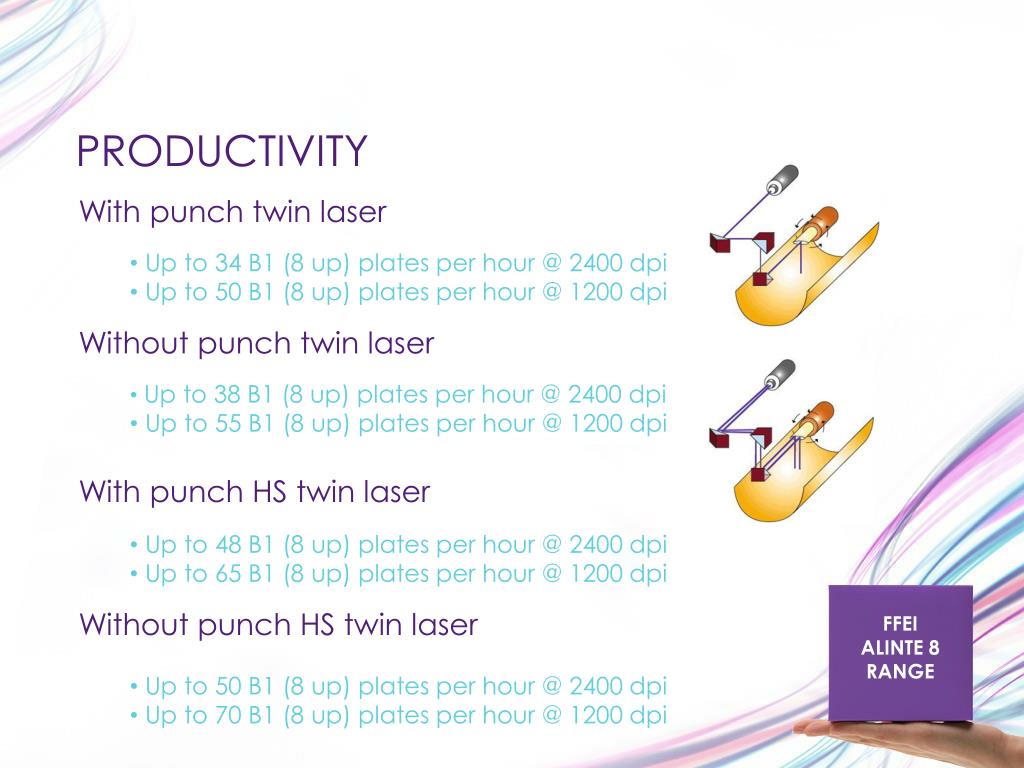 PRODUCTIVITY

With punch twin laser

• Up to 34 B1 (8 up) plates per hour @ 2400 dpi
• Up to 50 B1 (8 up) plates per hour @ 1200 dpi

Without punch twin laser

• Up to 38 B1 (8 up) plates per hour @ 2400 dpi
• Up to 55 B1 (8 up) plates per hour @ 1200 dpi

With punch HS twin laser

• Up to 48 B1 (8 up) plates per hour @ 2400 dpi
• Up to 65 B1 (8 up) plates per hour @ 1200 dpi

Without punch HS twin laser

• Up to 50 B1 (8 up) plates per hour @ 2400 dpi
• Up to 70 B1 (8 up) plates per hour @ 1200 dpi

FFEI
ALINTE 8
RANGE